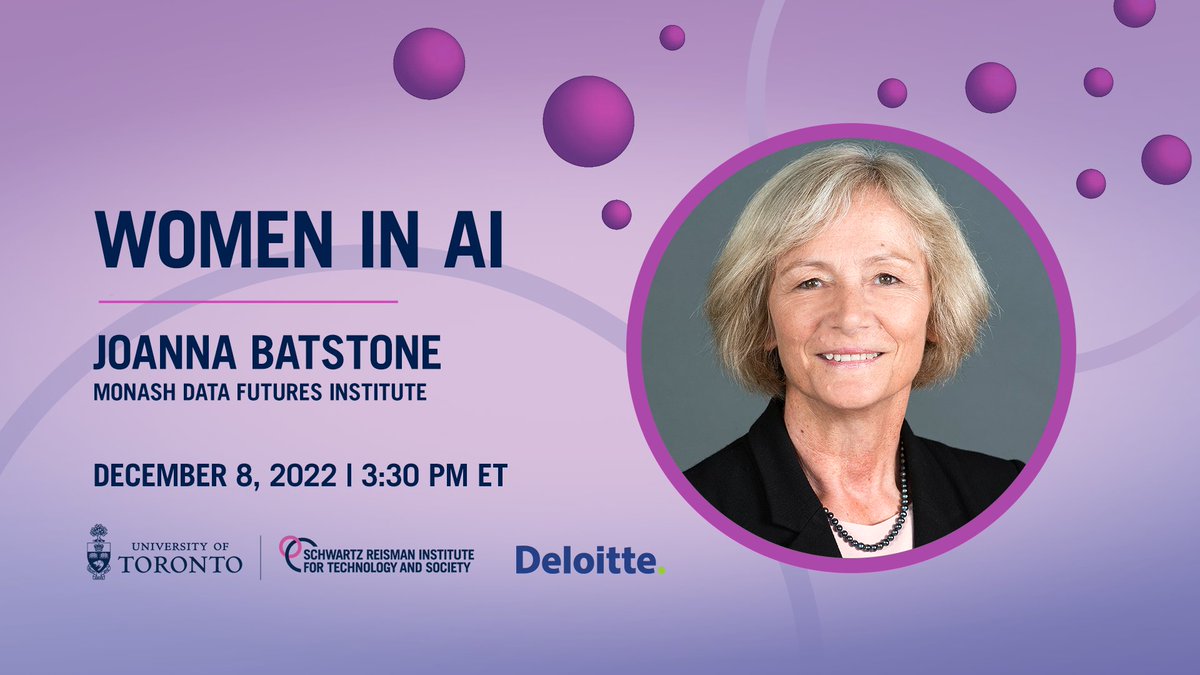 WOMEN IN AI

JOANNA BATSTONE
MONASH DATA FUTURES INSTITUTE

DECEMBER 8, 2022 | 3:30 PM ET

UNIVERSITY OF TORONTO

SCHWARTZ REISMAN INSTITUTE FOR TECHNOLOGY AND SOCIETY

Deloitte.